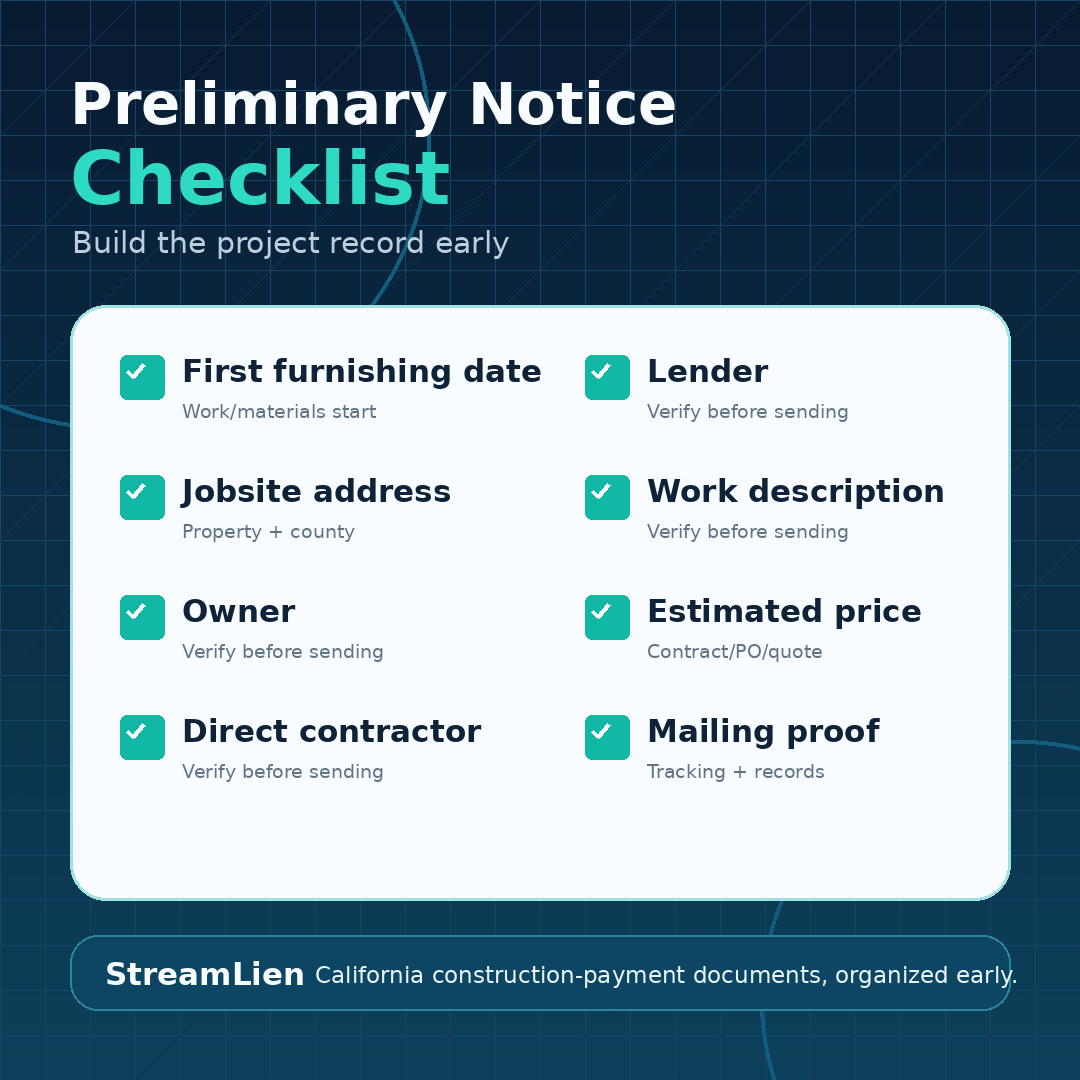 Preliminary Notice
Checklist
Build the project record early

First furnishing date
Work/materials start

Jobsite address
Property + county

Owner
Verify before sending

Direct contractor
Verify before sending

Lender
Verify before sending

Work description
Verify before sending

Estimated price
Contract/PO/quote

Mailing proof
Tracking + records

StreamLien California construction-payment documents, organized early.